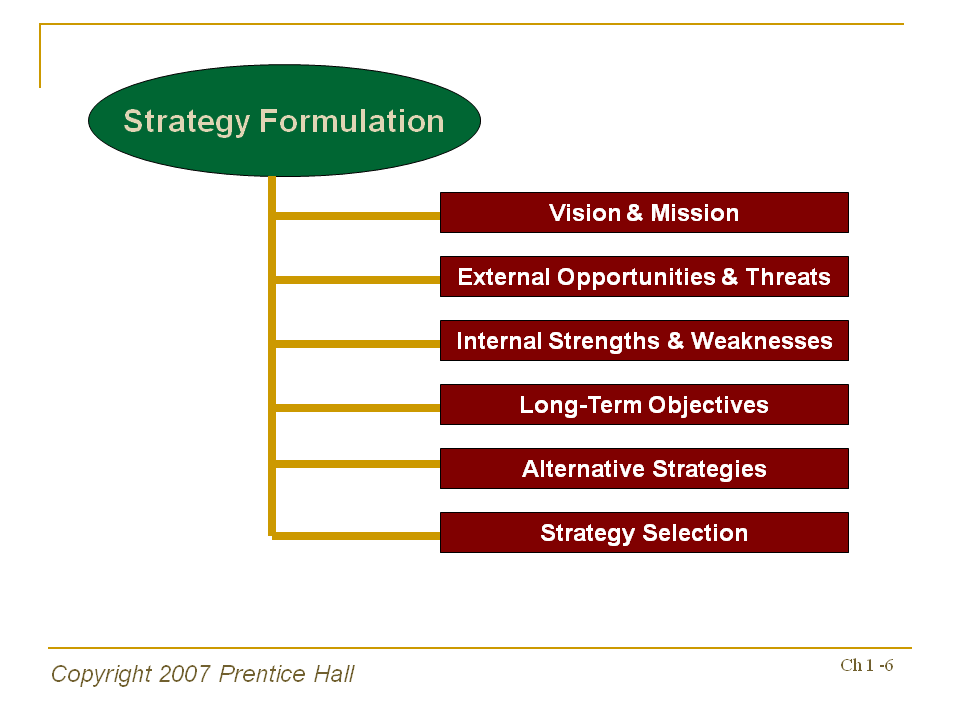 Strategy Formulation

Vision & Mission

External Opportunities & Threats

Internal Strengths & Weaknesses

Long-Term Objectives

Alternative Strategies

Strategy Selection

Copyright 2007 Prentice Hall

Ch 1 -6